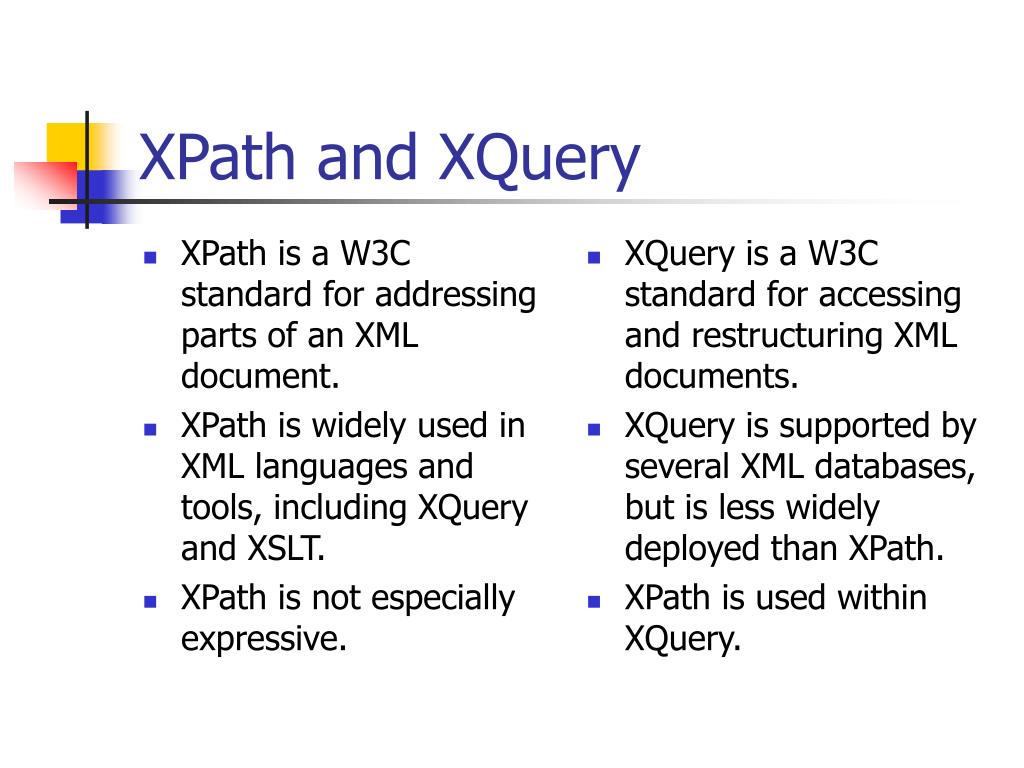 XPath and XQuery

- XPath is a W3C standard for addressing parts of an XML document.
- XPath is widely used in XML languages and tools, including XQuery and XSLT.
- XPath is not especially expressive.

- XQuery is a W3C standard for accessing and restructuring XML documents.
- XQuery is supported by several XML databases, but is less widely deployed than XPath.
- XPath is used within XQuery.